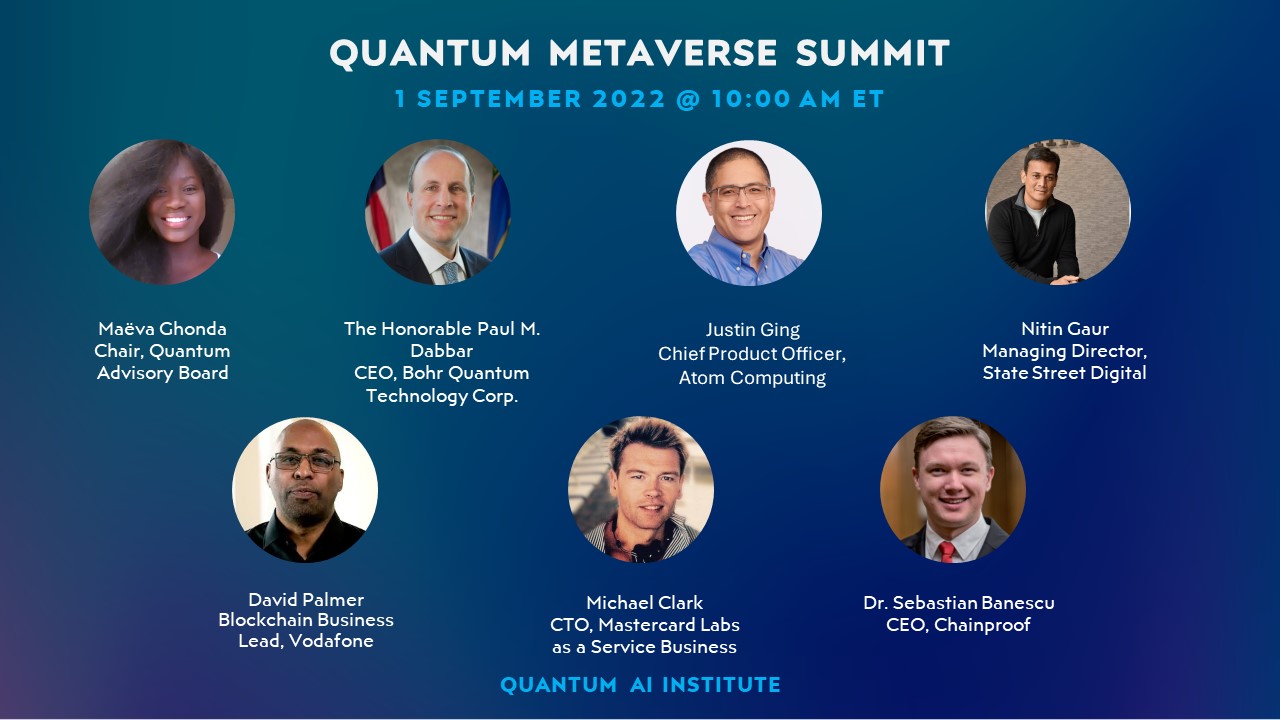 QUANTUM METAVERSE SUMMIT
1 SEPTEMBER 2022 @ 10:00 AM ET

Maëva Ghonda
Chair, Quantum Advisory Board

The Honorable Paul M. Dabbar
CEO, Bohr Quantum Technology Corp.

Justin Ging
Chief Product Officer, Atom Computing

Nitin Gaur
Managing Director, State Street Digital

David Palmer
Blockchain Business Lead, Vodafone

Michael Clark
CTO, Mastercard Labs as a Service Business

Dr. Sebastian Banescu
CEO, Chainproof

QUANTUM AI INSTITUTE